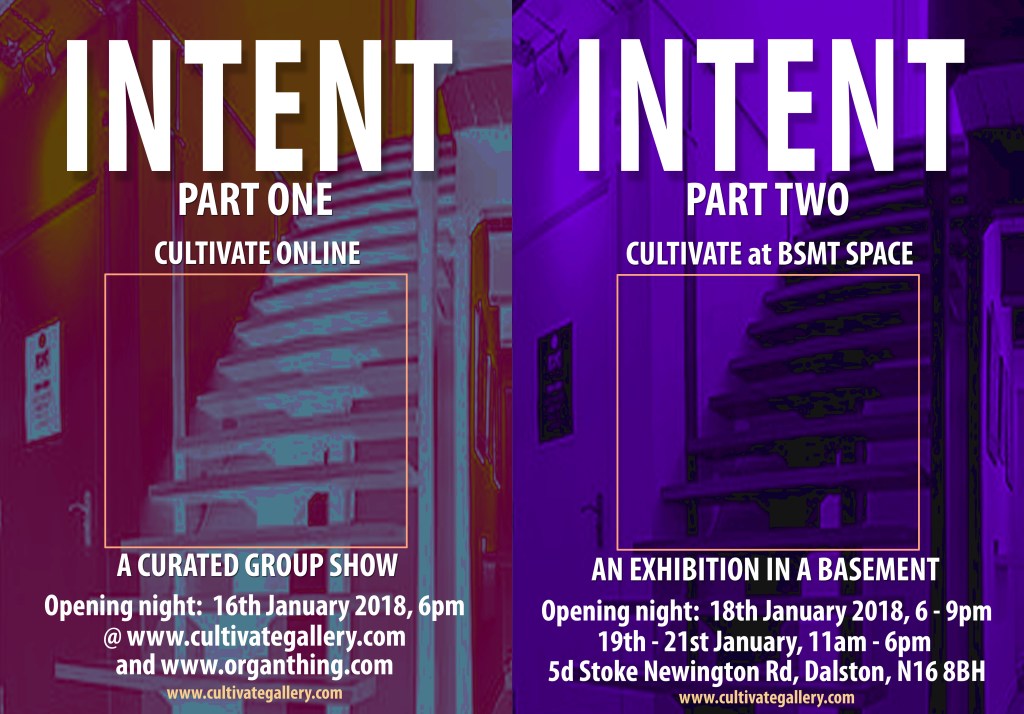 INTENT
PART ONE
CULTIVATE ONLINE

A CURATED GROUP SHOW
Opening night: 16th January 2018, 6pm
@ www.cultivategallery.com
and www.organthing.com
www.cultivategallery.com

INTENT
PART TWO
CULTIVATE at BSMT SPACE

AN EXHIBITION IN A BASEMENT
Opening night: 18th January 2018, 6 - 9pm
19th - 21st January, 11am - 6pm
5d Stoke Newington Rd, Dalston, N16 8BH
www.cultivategallery.com